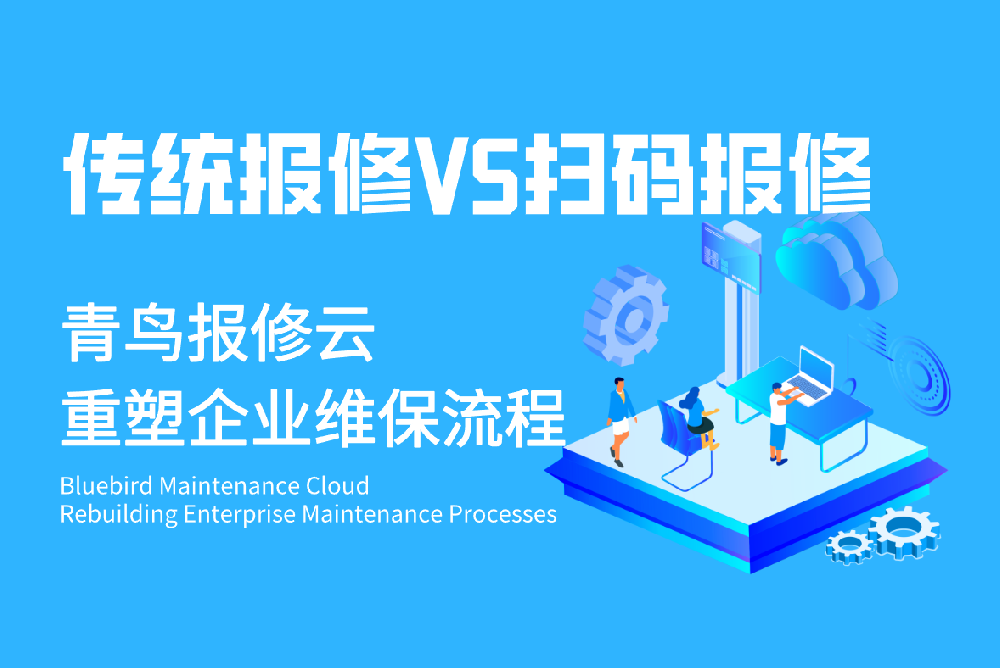 传统报修VS扫码报修

青鸟报修云
重塑企业维保流程

Bluebird Maintenance Cloud
Rebuilding Enterprise Maintenance Processes